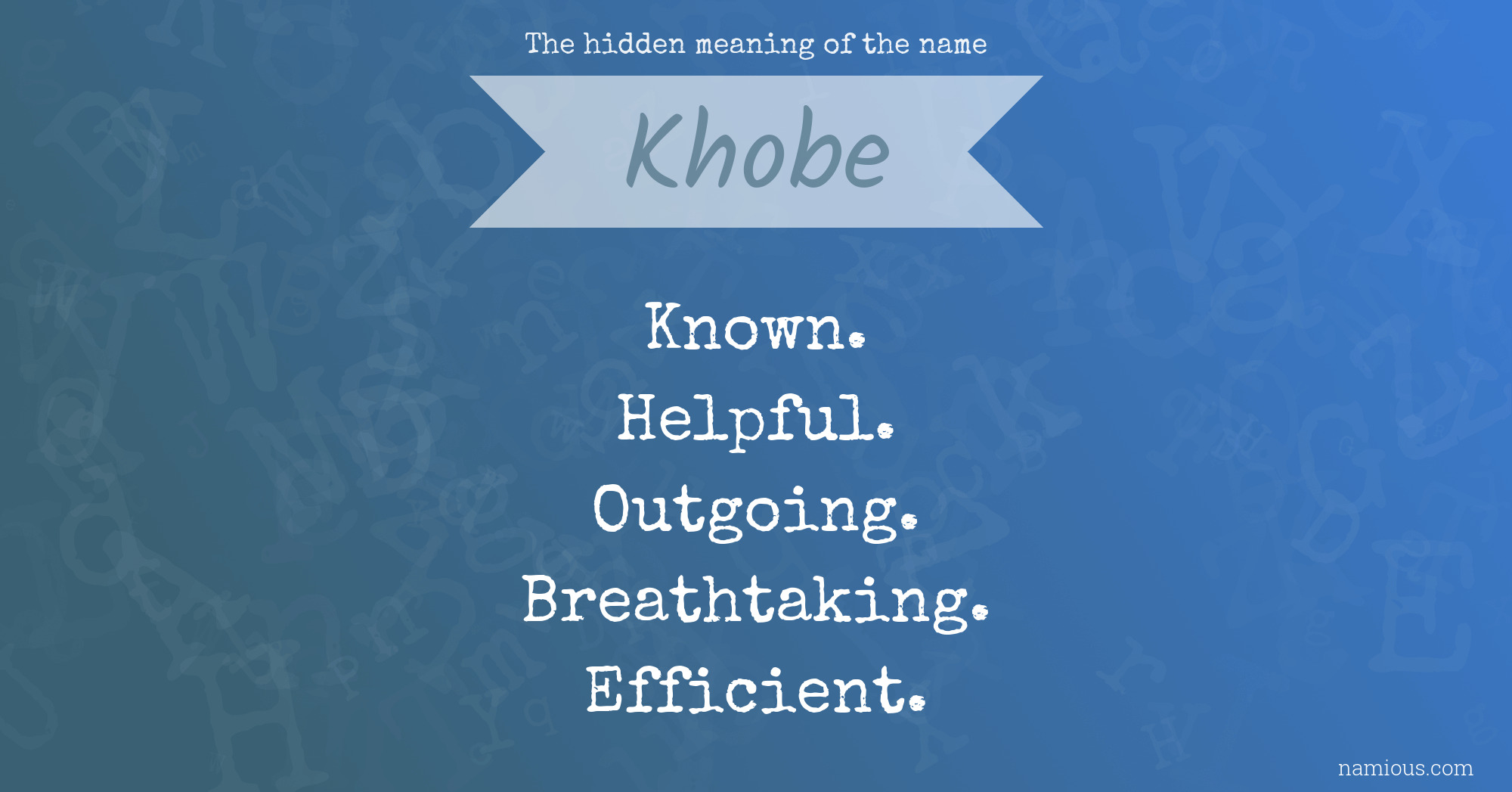 The hidden meaning of the name

Khobe

Known.
Helpful.
Outgoing.
Breathtaking.
Efficient.

namious.com